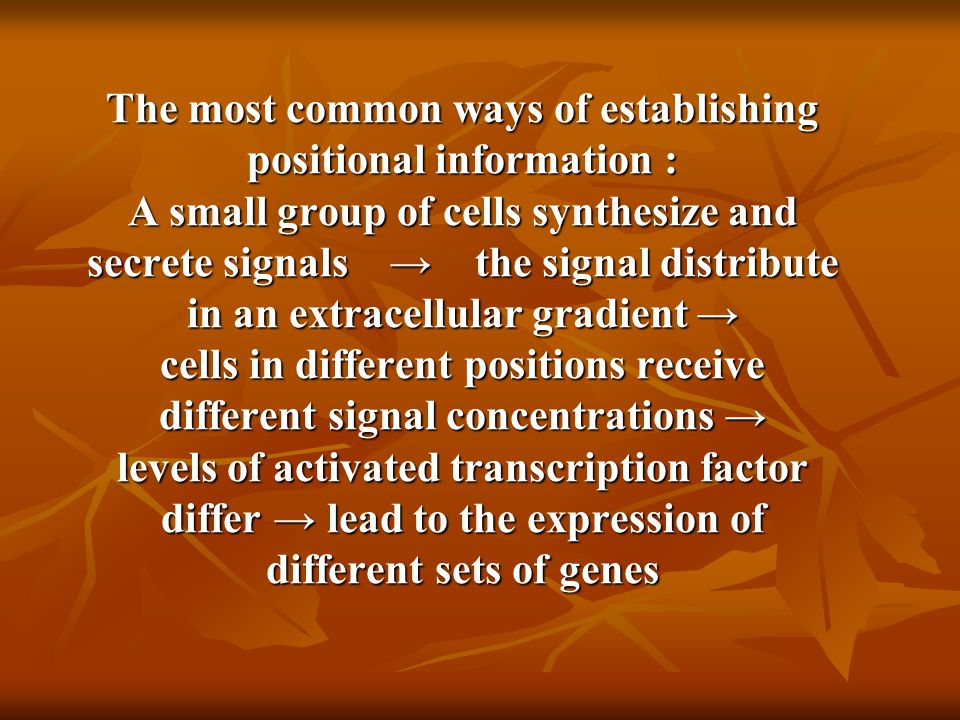 The most common ways of establishing positional information :
A small group of cells synthesize and secrete signals → the signal distribute in an extracellular gradient → cells in different positions receive different signal concentrations → levels of activated transcription factor differ → lead to the expression of different sets of genes